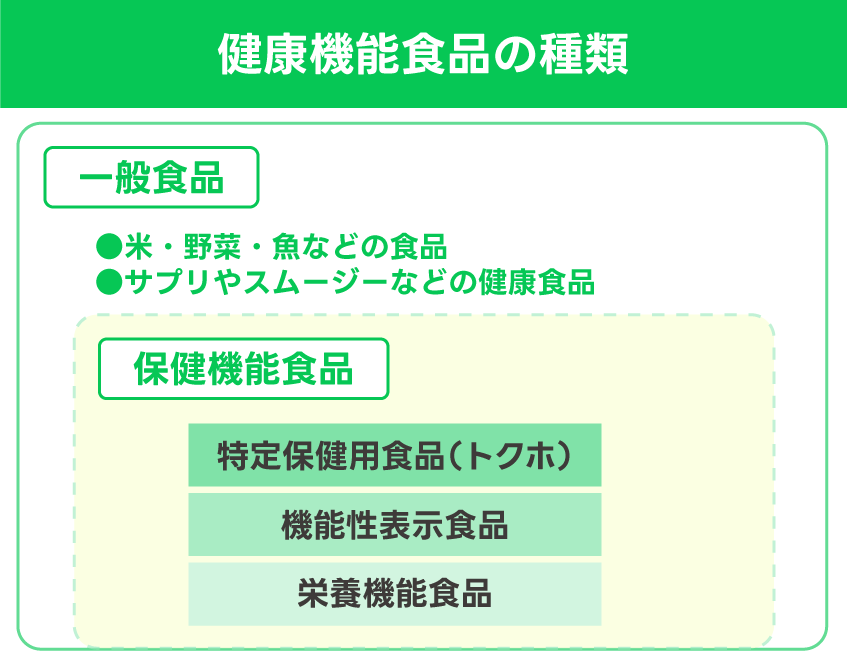 健康機能食品の種類

一般食品

●米・野菜・魚などの食品
●サプリやスムージーなどの健康食品

保健機能食品

特定保健用食品（トクホ）

機能性表示食品

栄養機能食品